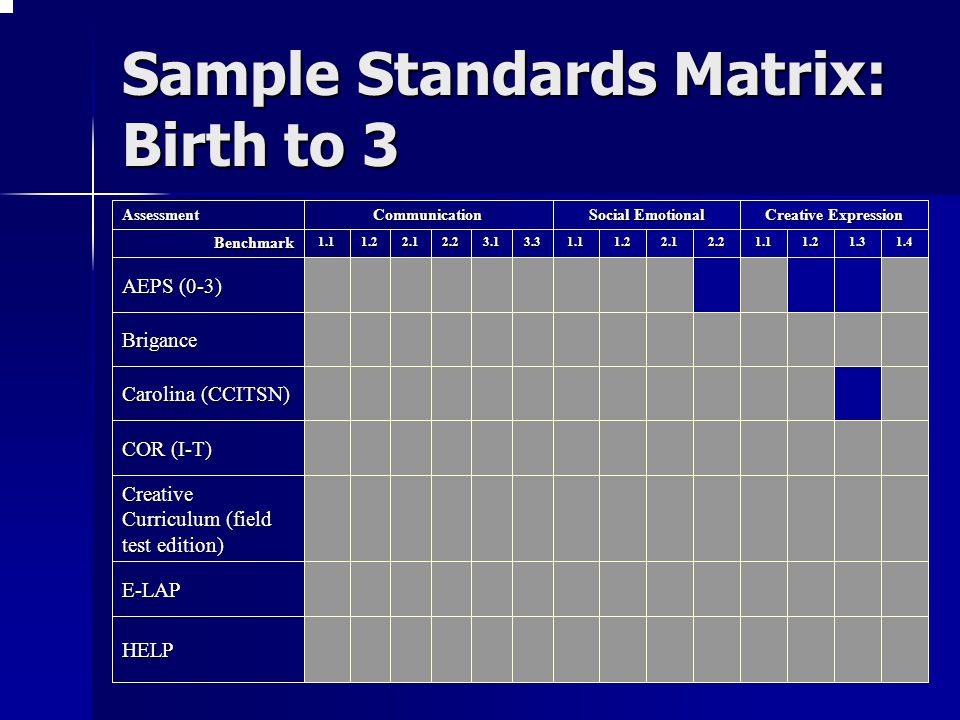 Sample Standards Matrix: Birth to 3

| Assessment | Communication | | | | | | Social Emotional | | | | Creative Expression | | | |
|---|---|---|---|---|---|---|---|---|---|---|---|---|---|---|
| Benchmark | 1.1 | 1.2 | 2.1 | 2.2 | 3.1 | 3.3 | 1.1 | 1.2 | 2.1 | 2.2 | 1.1 | 1.2 | 1.3 | 1.4 |
| AEPS (0-3) | | | | | | | | | | | | | | |
| Brigance | | | | | | | | | | | | | | |
| Carolina (CCITSN) | | | | | | | | | | | | | | |
| COR (I-T) | | | | | | | | | | | | | | |
| Creative Curriculum (field test edition) | | | | | | | | | | | | | | |
| E-LAP | | | | | | | | | | | | | | |
| HELP | | | | | | | | | | | | | | |